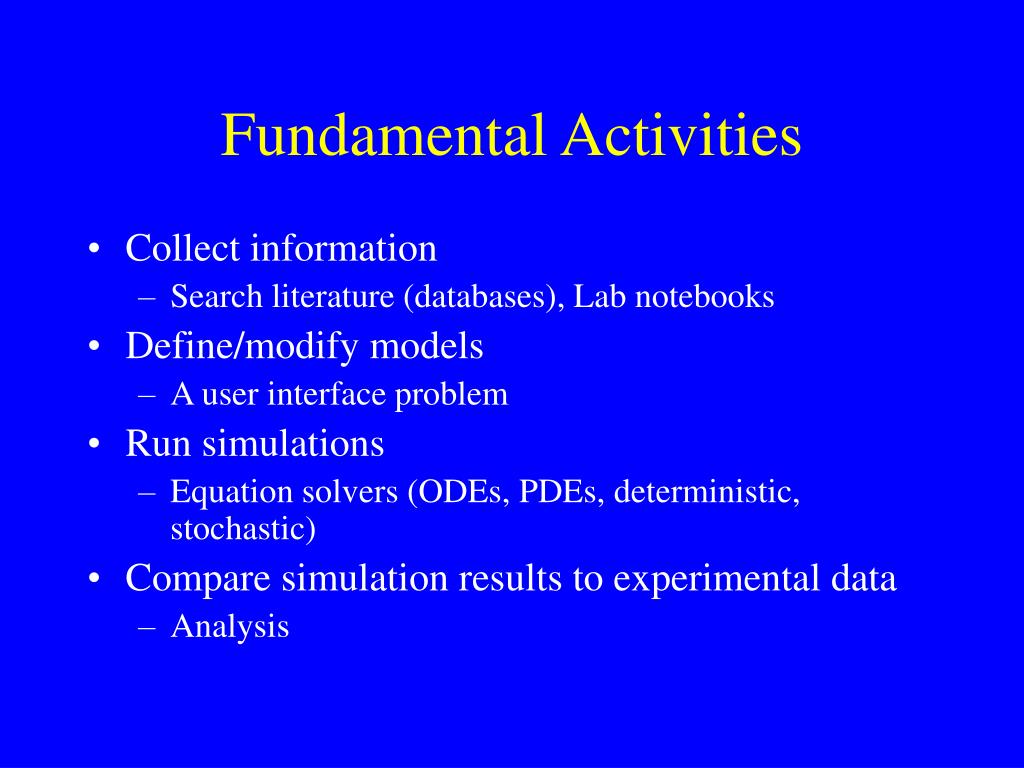 Fundamental Activities

• Collect information
  – Search literature (databases), Lab notebooks
• Define/modify models
  – A user interface problem
• Run simulations
  – Equation solvers (ODEs, PDEs, deterministic, stochastic)
• Compare simulation results to experimental data
  – Analysis